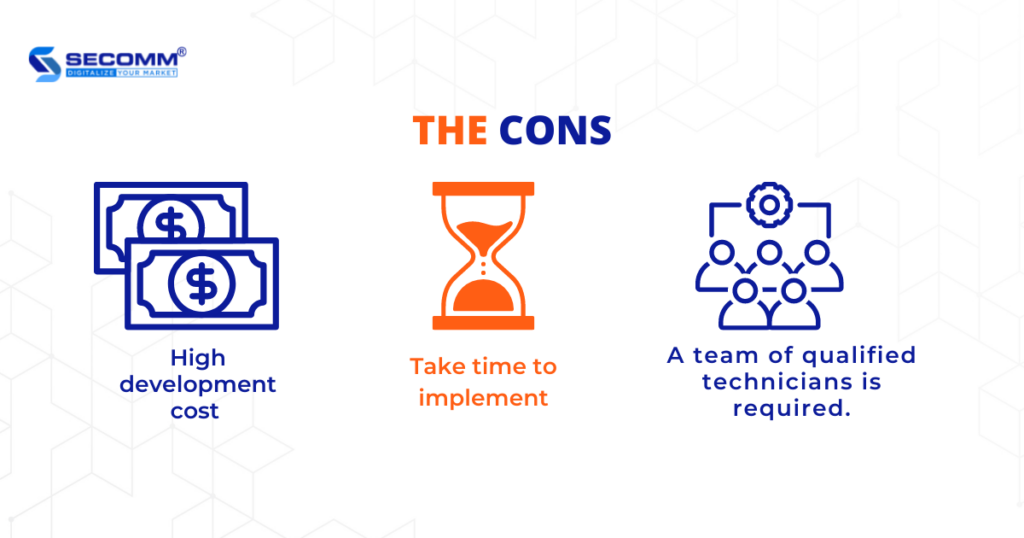 SECOMM®
DIGITALIZE YOUR MARKET

THE CONS

High development cost

Take time to implement

A team of qualified technicians is required.